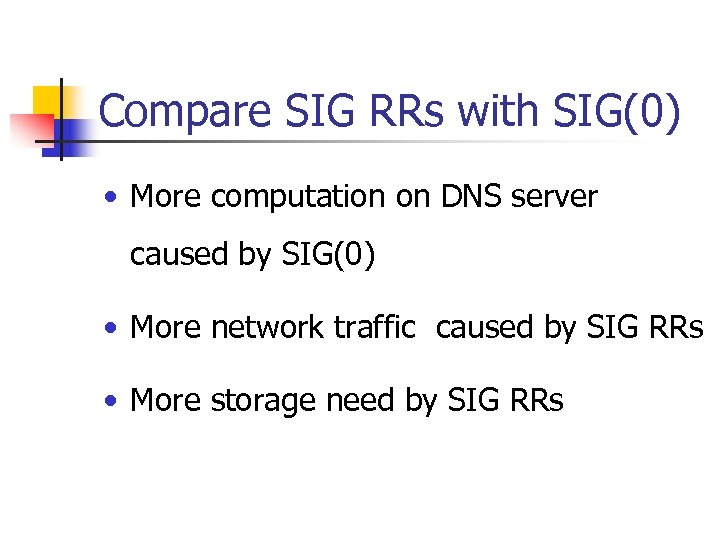 Compare SIG RRs with SIG(0)

• More computation on DNS server caused by SIG(0)

• More network traffic caused by SIG RRs

• More storage need by SIG RRs